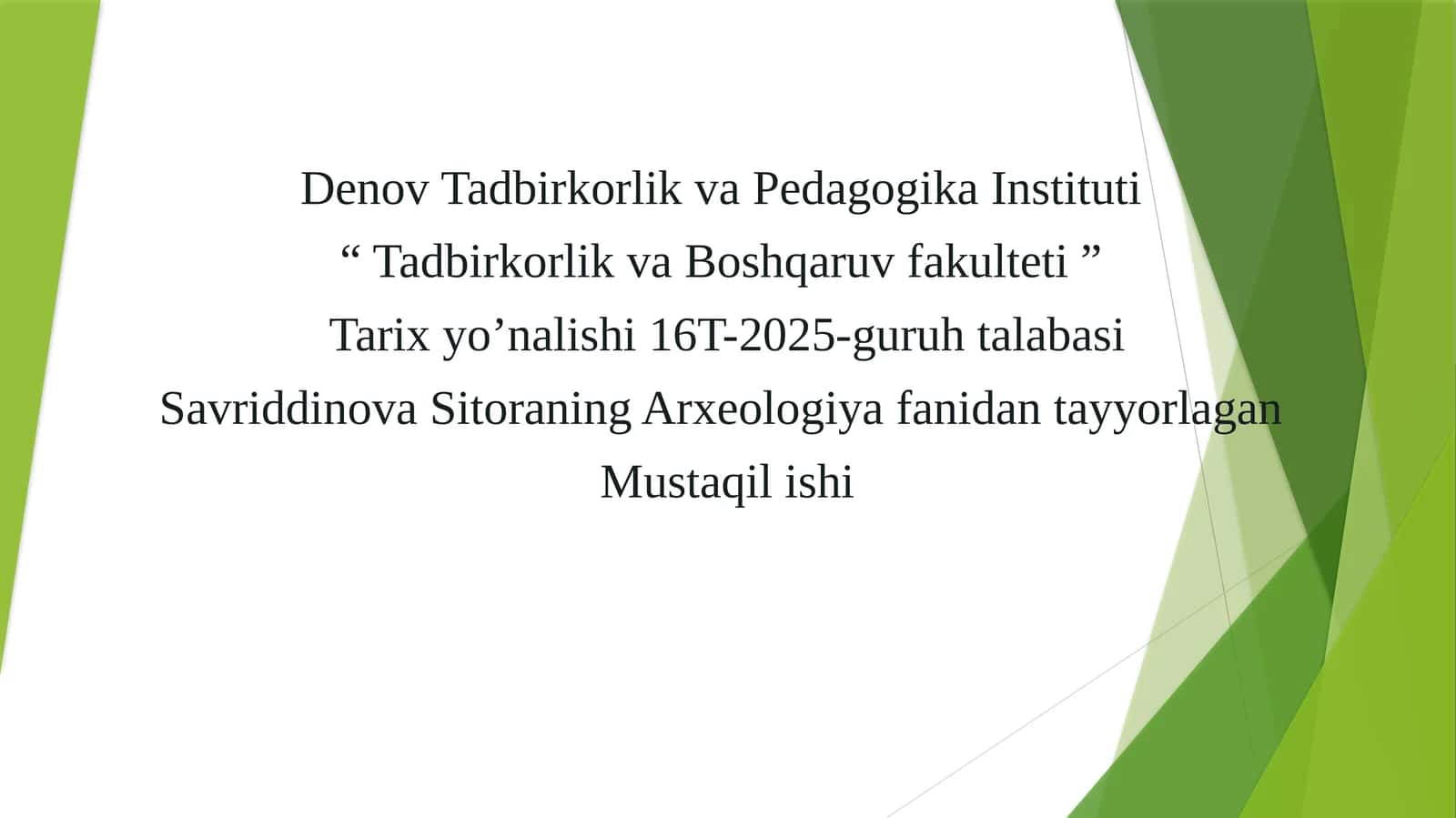 Denov Tadbirkorlik va Pedagogika Instituti
“ Tadbirkorlik va Boshqaruv fakulteti ”
Tarix yo’nalishi 16T-2025-guruh talabasi
Savriddinova Sitoraning Arxeologiya fanidan tayyorlagan
Mustaqil ishi